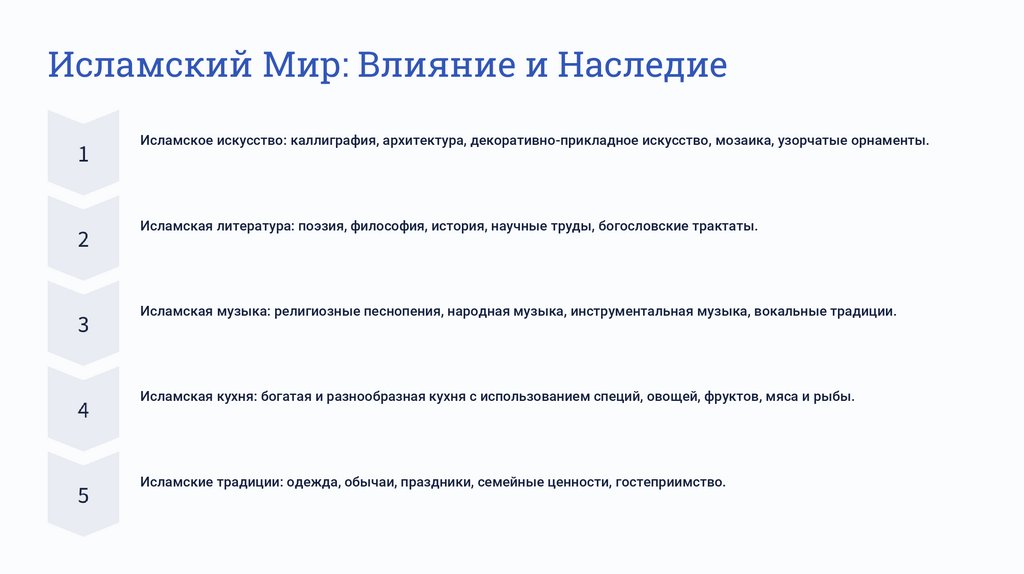 Исламский Мир: Влияние и Наследие

1

Исламское искусство: каллиграфия, архитектура, декоративно-прикладное искусство, мозаика, узорчатые орнаменты.

2

Исламская литература: поэзия, философия, история, научные труды, богословские трактаты.

3

Исламская музыка: религиозные песнопения, народная музыка, инструментальная музыка, вокальные традиции.

4

Исламская кухня: богатая и разнообразная кухня с использованием специй, овощей, фруктов, мяса и рыбы.

5

Исламские традиции: одежда, обычаи, праздники, семейные ценности, гостеприимство.